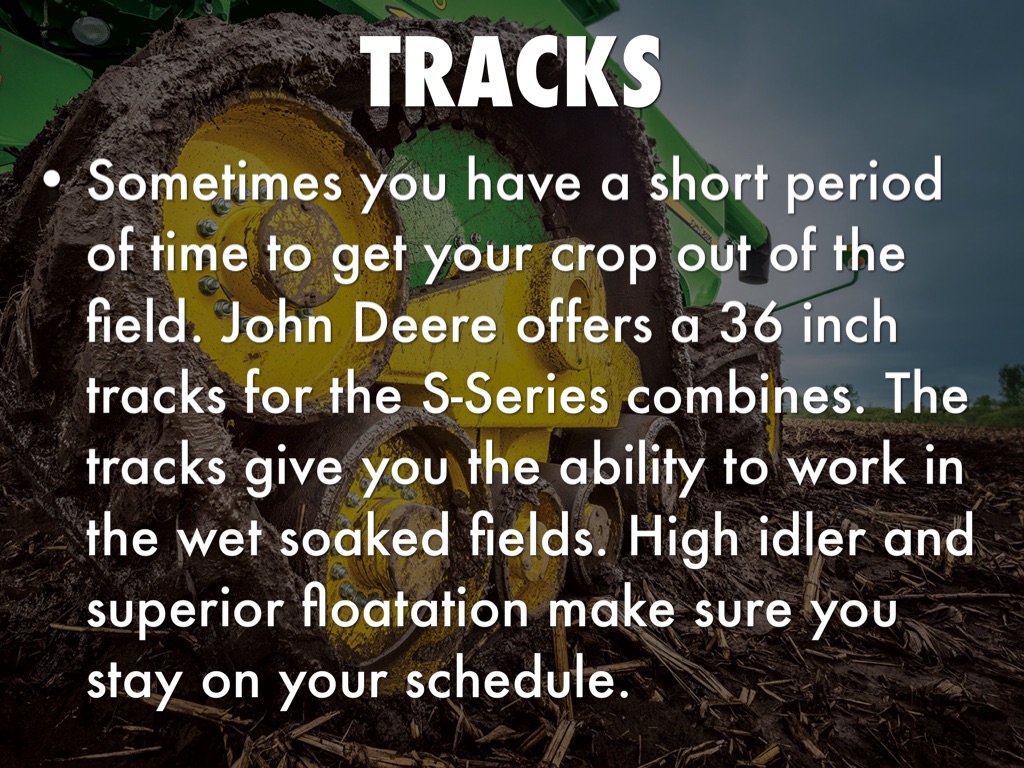 TRACKS

• Sometimes you have a short period of time to get your crop out of the field. John Deere offers a 36 inch tracks for the S-Series combines. The tracks give you the ability to work in the wet soaked fields. High idler and superior floatation make sure you stay on your schedule.